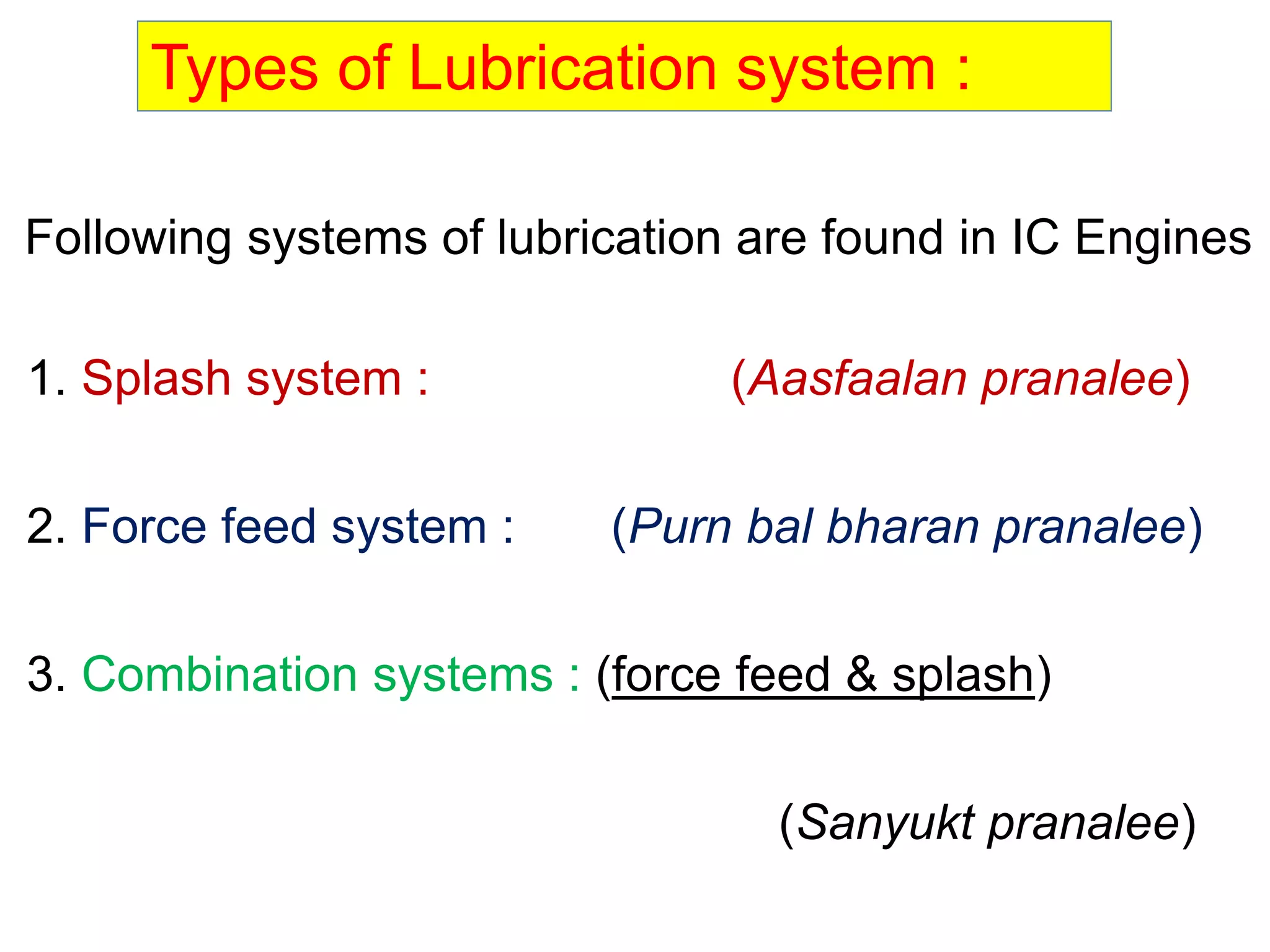 Types of Lubrication system :

Following systems of lubrication are found in IC Engines

1. Splash system : (Aasfaalan pranalee)

2. Force feed system : (Purn bal bharan pranalee)

3. Combination systems : (force feed & splash)

(Sanyukt pranalee)